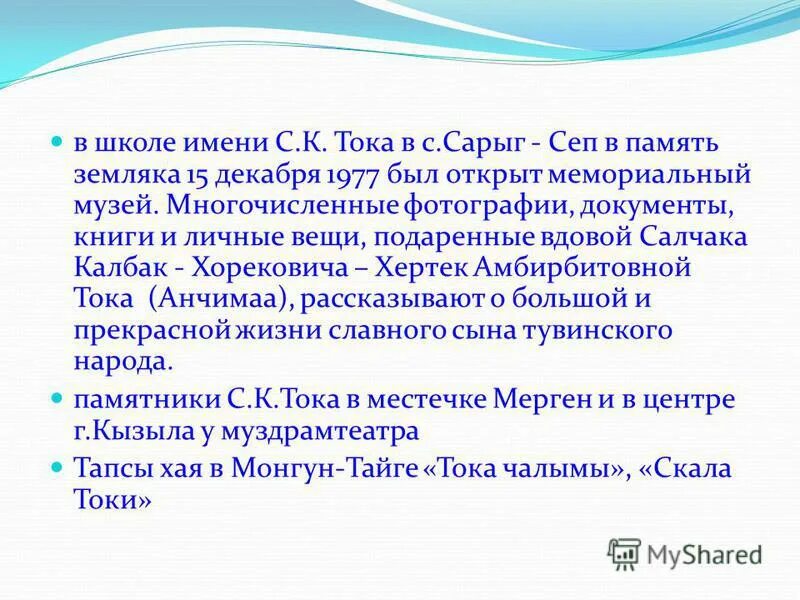 в школе имени С.К. Тока в с.Сарыг - Сеп в память земляка 15 декабря 1977 был открыт мемориальный музей. Многочисленные фотографии, документы, книги и личные вещи, подаренные вдовой Салчака Калбак - Хорековича – Хертек Амбирбитовной Тока (Анчимаа), рассказывают о большой и прекрасной жизни славного сына тувинского народа.

памятники С.К.Тока в местечке Мерген и в центре г.Кызыла у муздрамтеатра

Тапсы хая в Монгун-Тайге «Тока чалымы», «Скала Токи»

MyShared